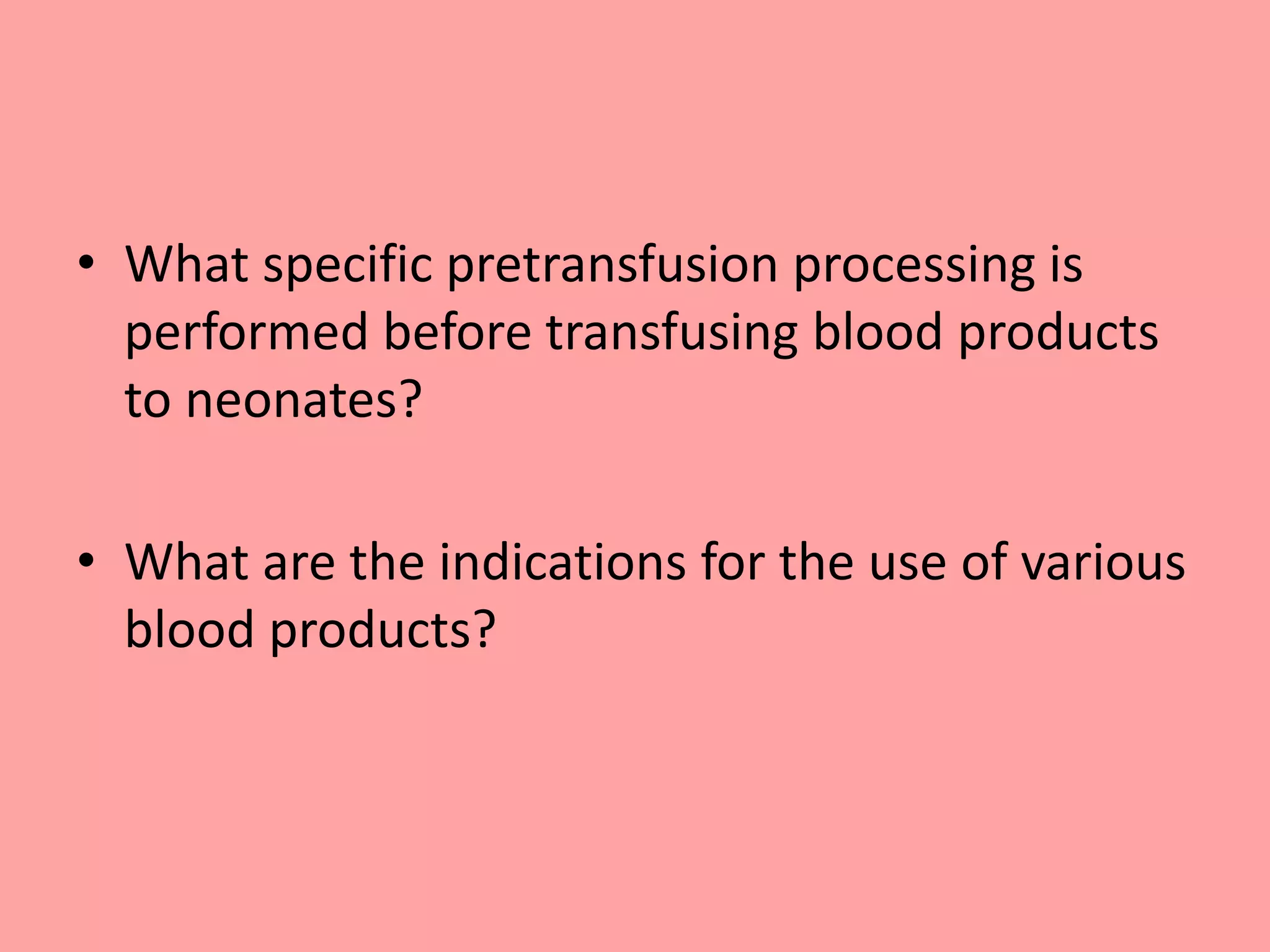 • What specific pretransfusion processing is performed before transfusing blood products to neonates?

• What are the indications for the use of various blood products?